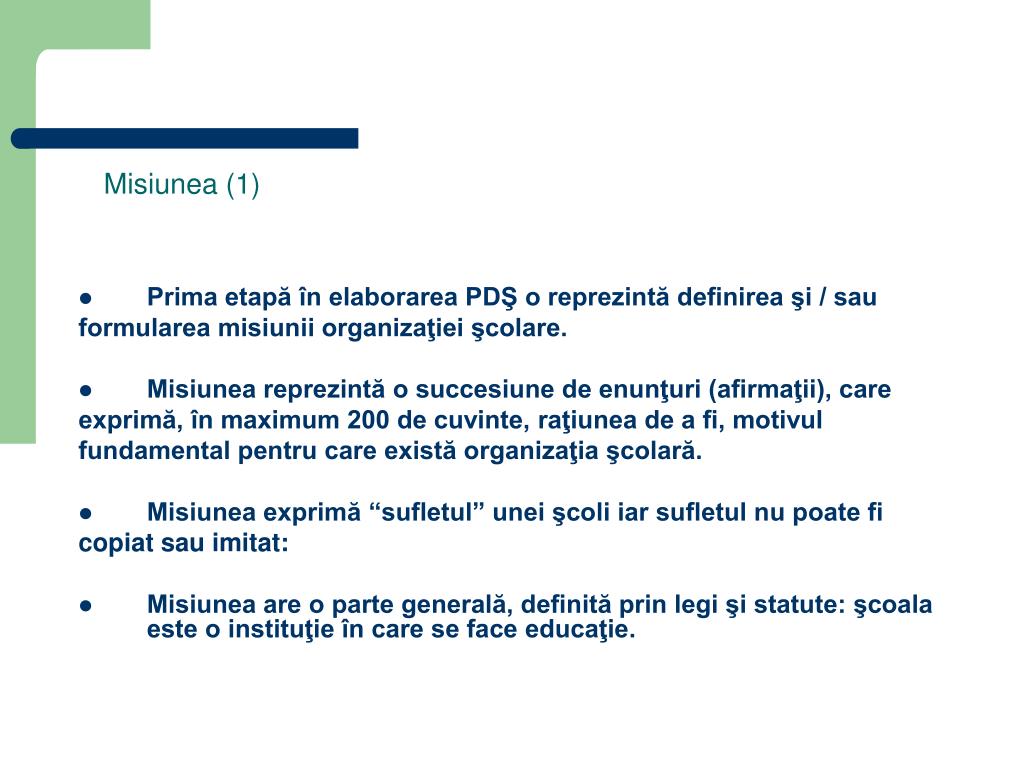 Misiunea (1)

● Prima etapă în elaborarea PDŞ o reprezintă definirea şi / sau formularea misiunii organizaţiei şcolare.

● Misiunea reprezintă o succesiune de enunţuri (afirmaţii), care exprimă, în maximum 200 de cuvinte, raţiunea de a fi, motivul fundamental pentru care există organizaţia şcolară.

● Misiunea exprimă “sufletul” unei şcoli iar sufletul nu poate fi copiat sau imitat:

● Misiunea are o parte generală, definită prin legi şi statute: şcoala este o instituţie în care se face educaţie.